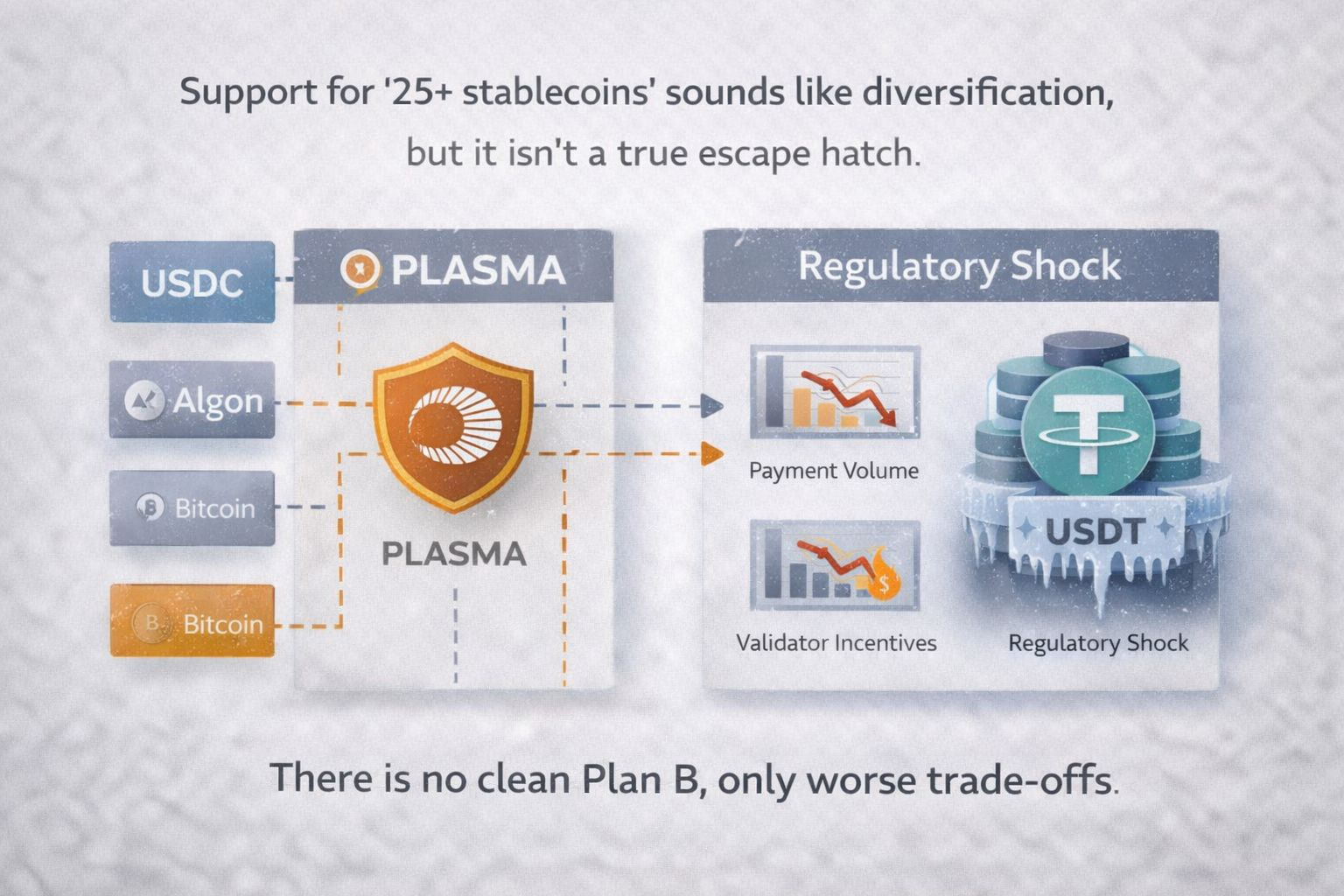 Support for '25+ stablecoins' sounds like diversification,

but it isn't a true escape hatch.

USDC

Algon

Bitcoin

Bitcoin

PLASMA

PLASMA

Regulatory Shock

Payment Volume

Validator Incentives

USDT

Regulatory Shock

There is no clean Plan B, only worse trade-offs.